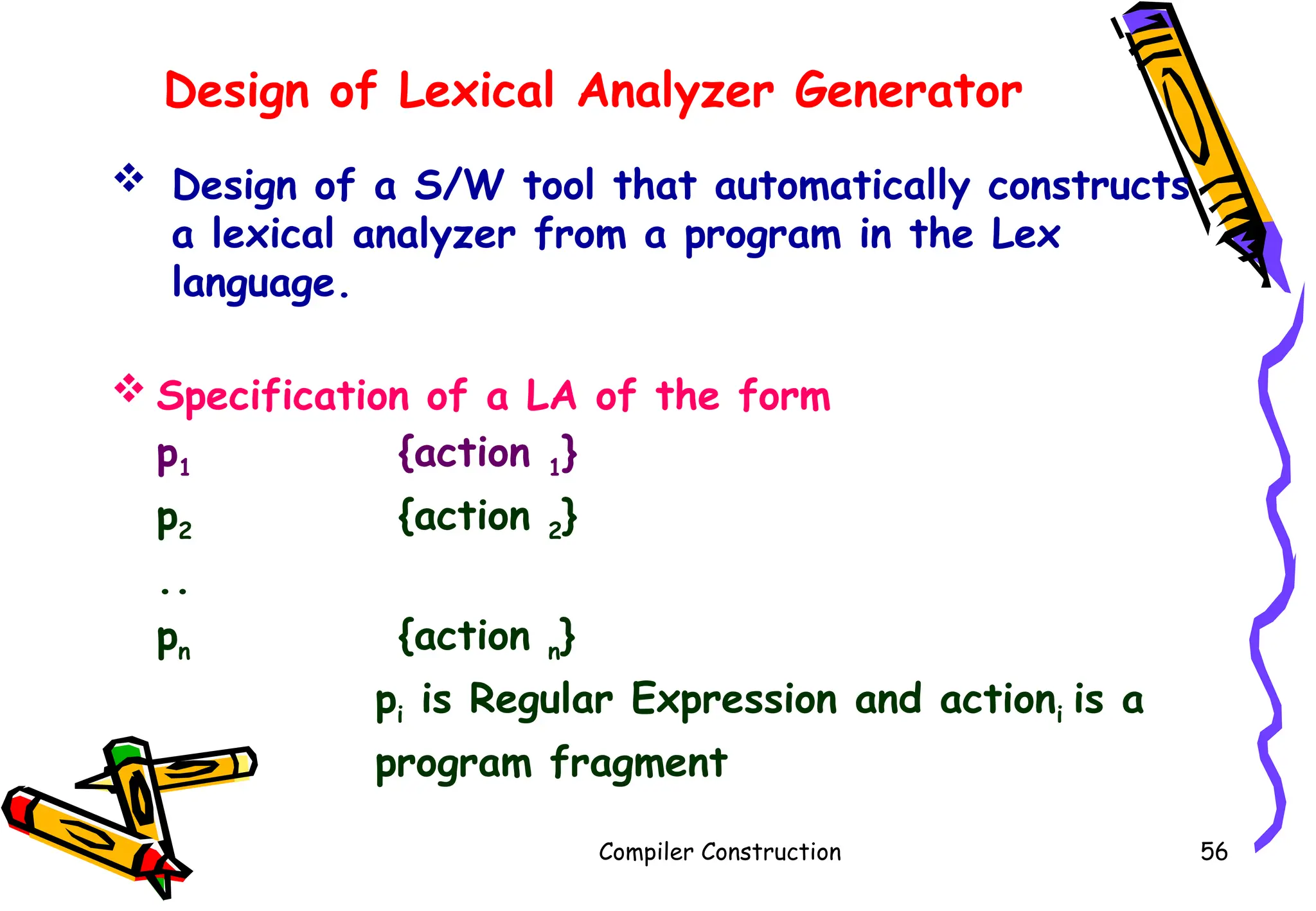 Design of Lexical Analyzer Generator

❖ Design of a S/W tool that automatically constructs a lexical analyzer from a program in the Lex language.

❖ Specification of a LA of the form

$p_1$ {action $_1$}

$p_2$ {action $_2$}

..

$p_n$ {action $_n$}

$p_i$ is Regular Expression and action$_i$ is a program fragment

Compiler Construction

56